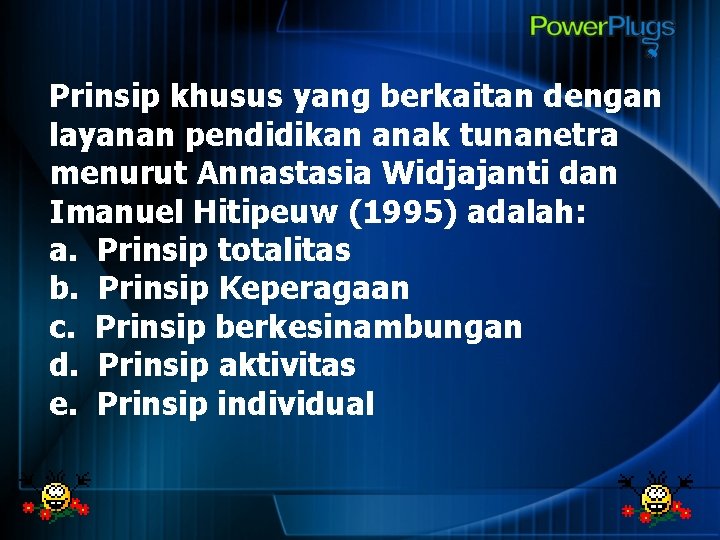 PowerPlugs

Prinsip khusus yang berkaitan dengan layanan pendidikan anak tunanetra menurut Annastasia Widjajanti dan Imanuel Hitipeuw (1995) adalah:
a. Prinsip totalitas
b. Prinsip Keperagaan
c. Prinsip berkesinambungan
d. Prinsip aktivitas
e. Prinsip individual